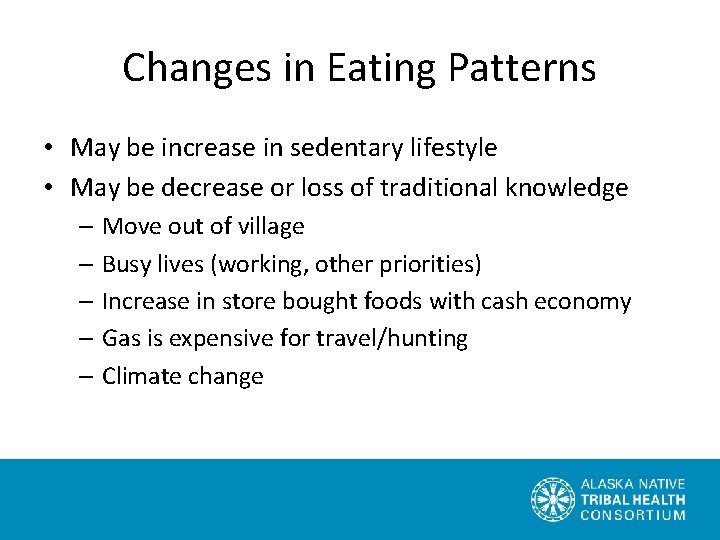 Changes in Eating Patterns

• May be increase in sedentary lifestyle
• May be decrease or loss of traditional knowledge
– Move out of village
– Busy lives (working, other priorities)
– Increase in store bought foods with cash economy
– Gas is expensive for travel/hunting
– Climate change

ALASKA NATIVE
TRIBAL HEALTH
CONSORTIUM